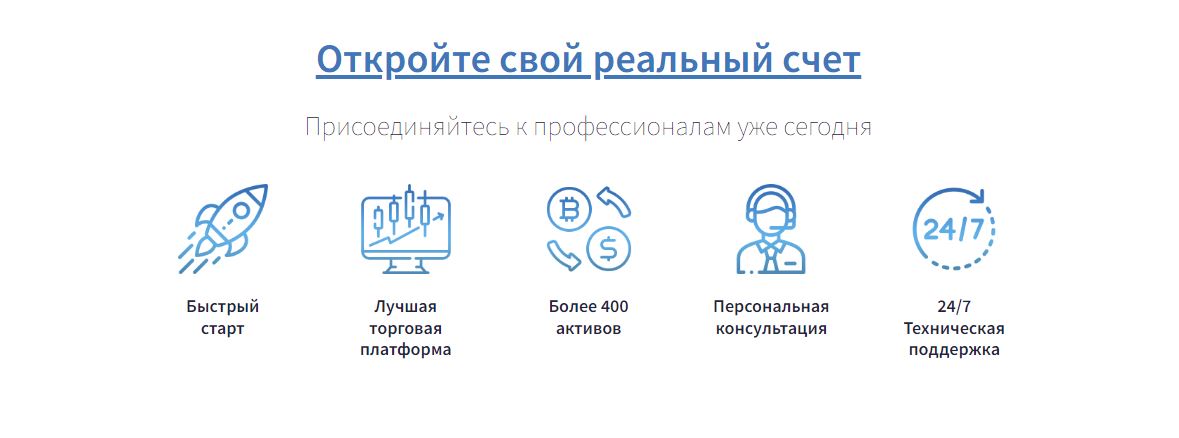 Откройте свой реальный счет

Присоединяйтесь к профессионалам уже сегодня

Быстрый старт

Лучшая торговая платформа

Более 400 активов

Персональная консультация

24/7

24/7 Техническая поддержка